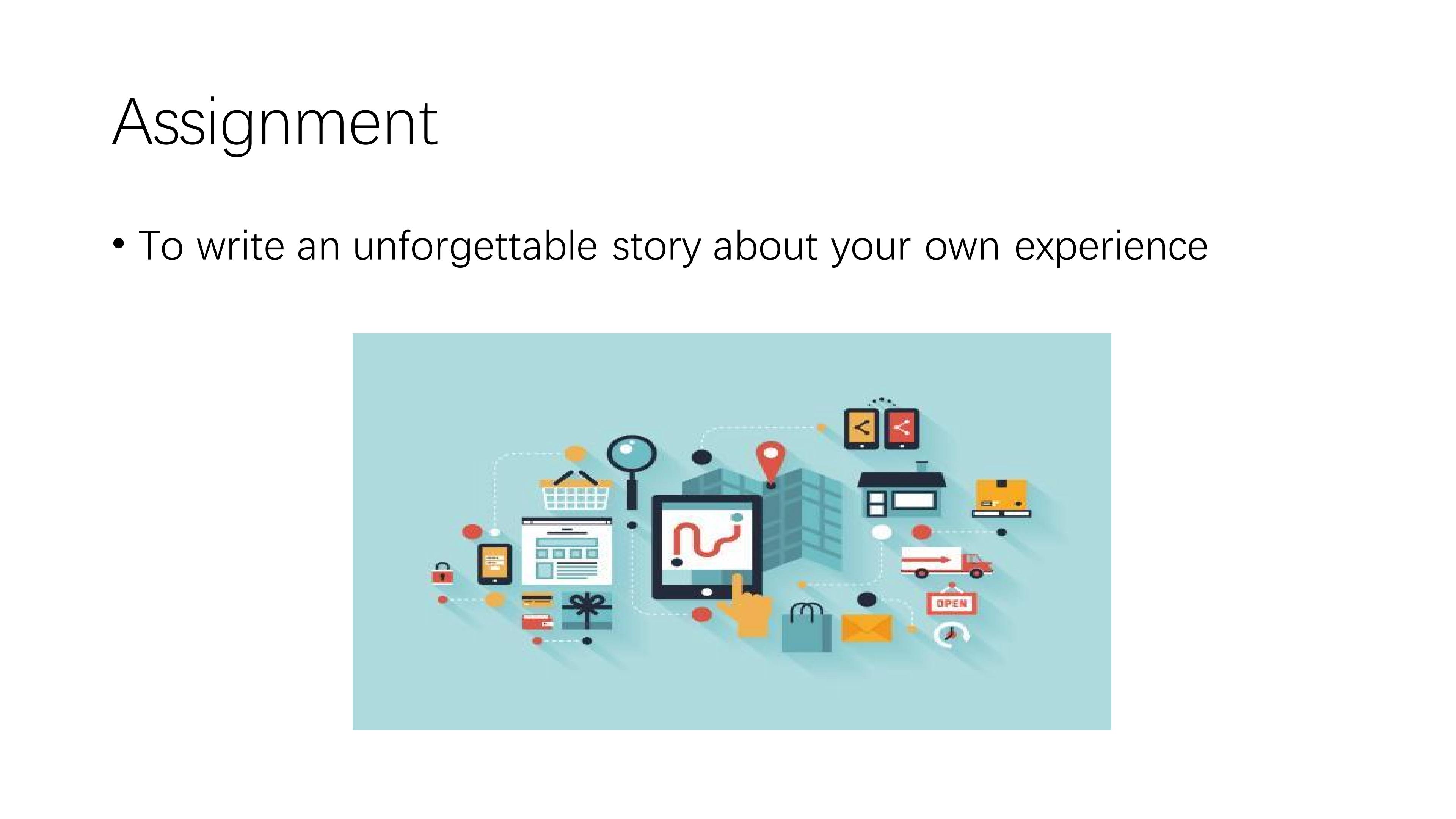 Assignment

• To write an unforgettable story about your own experience

OPEN